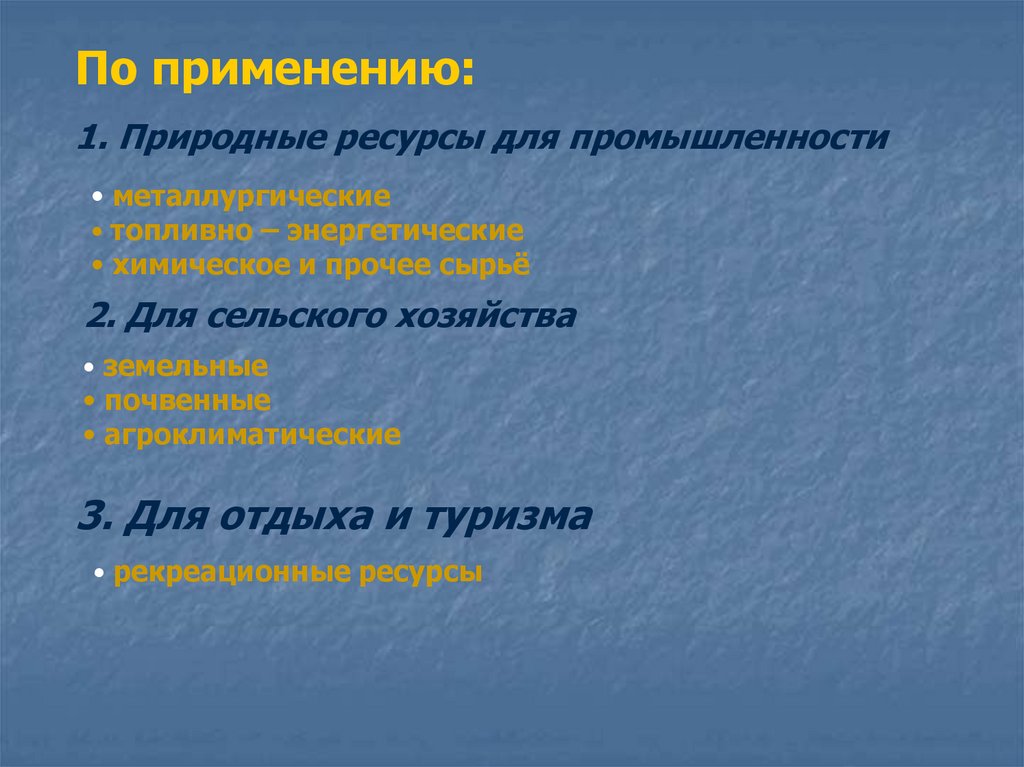 По применению:

1. Природные ресурсы для промышленности

• металлургические
• топливно – энергетические
• химическое и прочее сырьё

2. Для сельского хозяйства

• земельные
• почвенные
• агроклиматические

3. Для отдыха и туризма

• рекреационные ресурсы